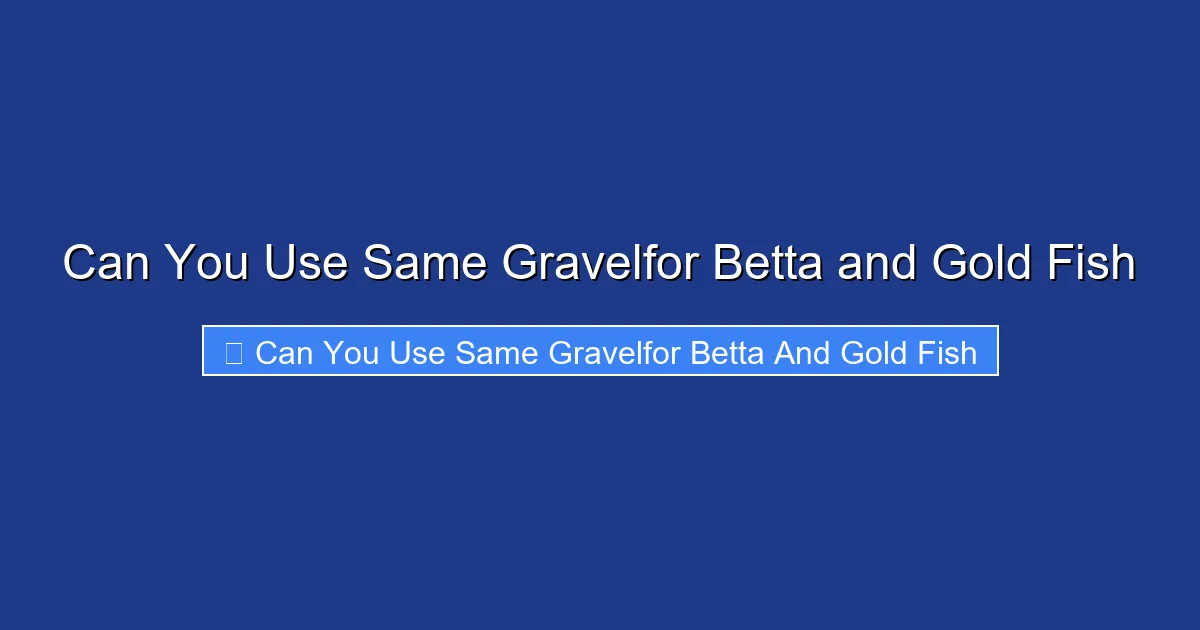 Can You Use Same Gravelfor Betta and Gold Fish

Can You Use Same Gravelfor Betta And Gold Fish